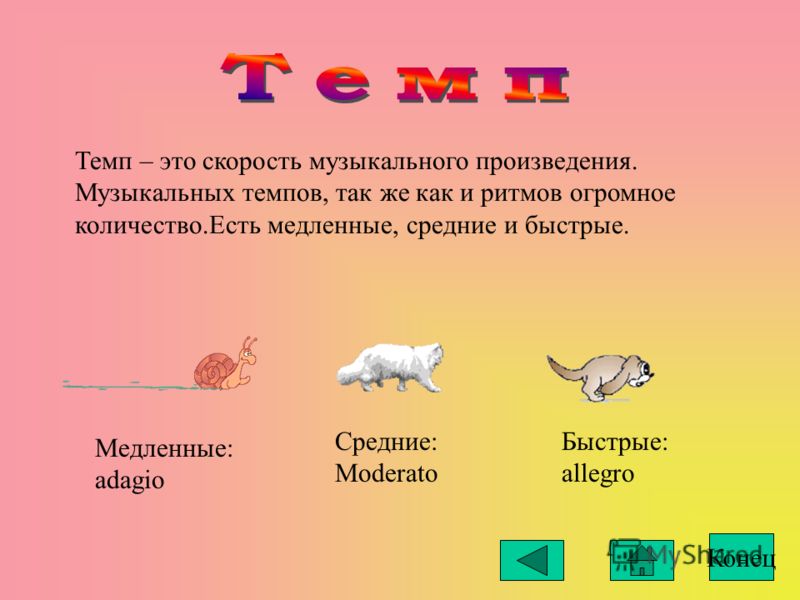 Темп

Темп – это скорость музыкального произведения. Музыкальных темпов, так же как и ритмов огромное количество.Есть медленные, средние и быстрые.

Медленные: adagio

Средние: Moderato

Быстрые: allegro

MyShared

Конец